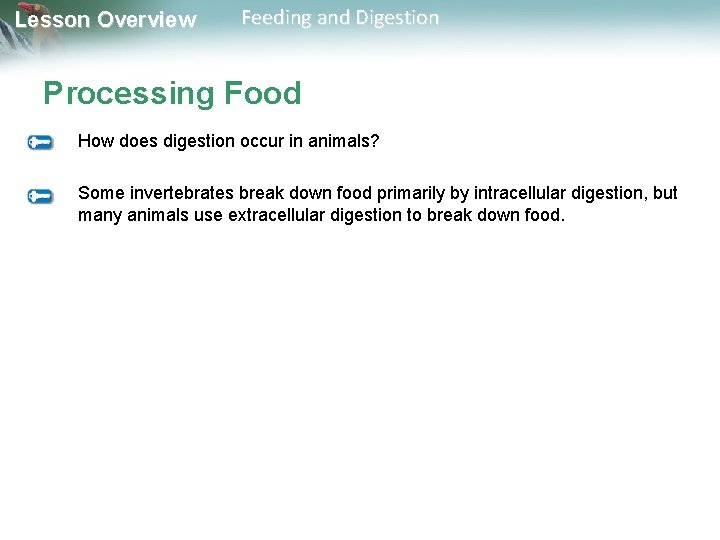 Lesson Overview Feeding and Digestion

Processing Food

How does digestion occur in animals?

Some invertebrates break down food primarily by intracellular digestion, but many animals use extracellular digestion to break down food.